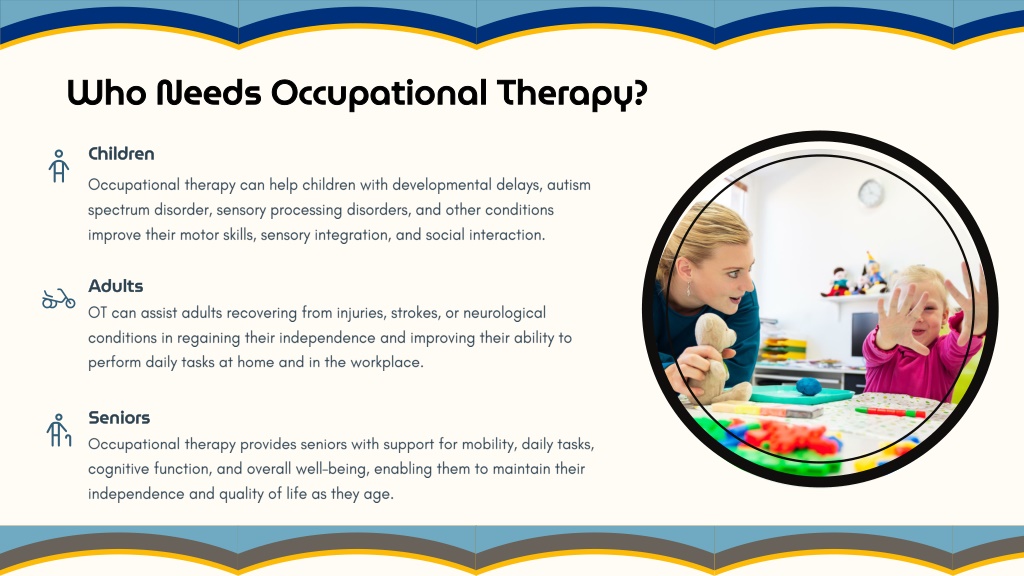 Who Needs Occupational Therapy?

Children

Occupational therapy can help children with developmental delays, autism spectrum disorder, sensory processing disorders, and other conditions improve their motor skills, sensory integration, and social interaction.

Adults

OT can assist adults recovering from injuries, strokes, or neurological conditions in regaining their independence and improving their ability to perform daily tasks at home and in the workplace.

Seniors

Occupational therapy provides seniors with support for mobility, daily tasks, cognitive function, and overall well-being, enabling them to maintain their independence and quality of life as they age.